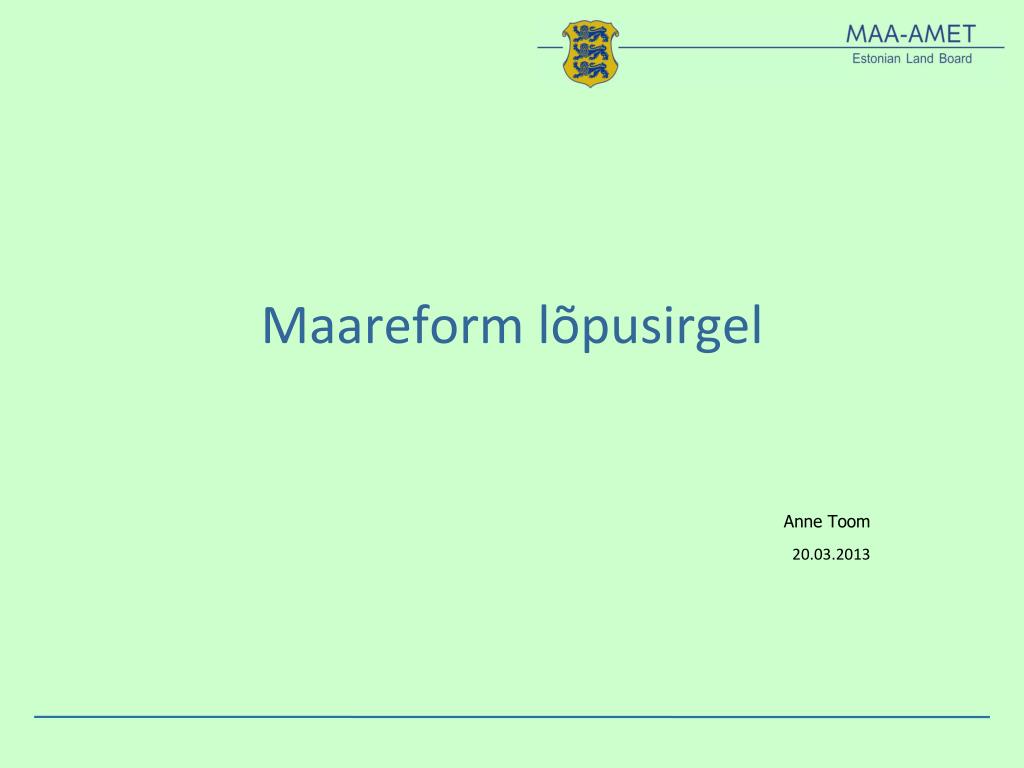 MAA-AMET
Estonian Land Board

Maareform lõpusirgel

Anne Toom
20.03.2013